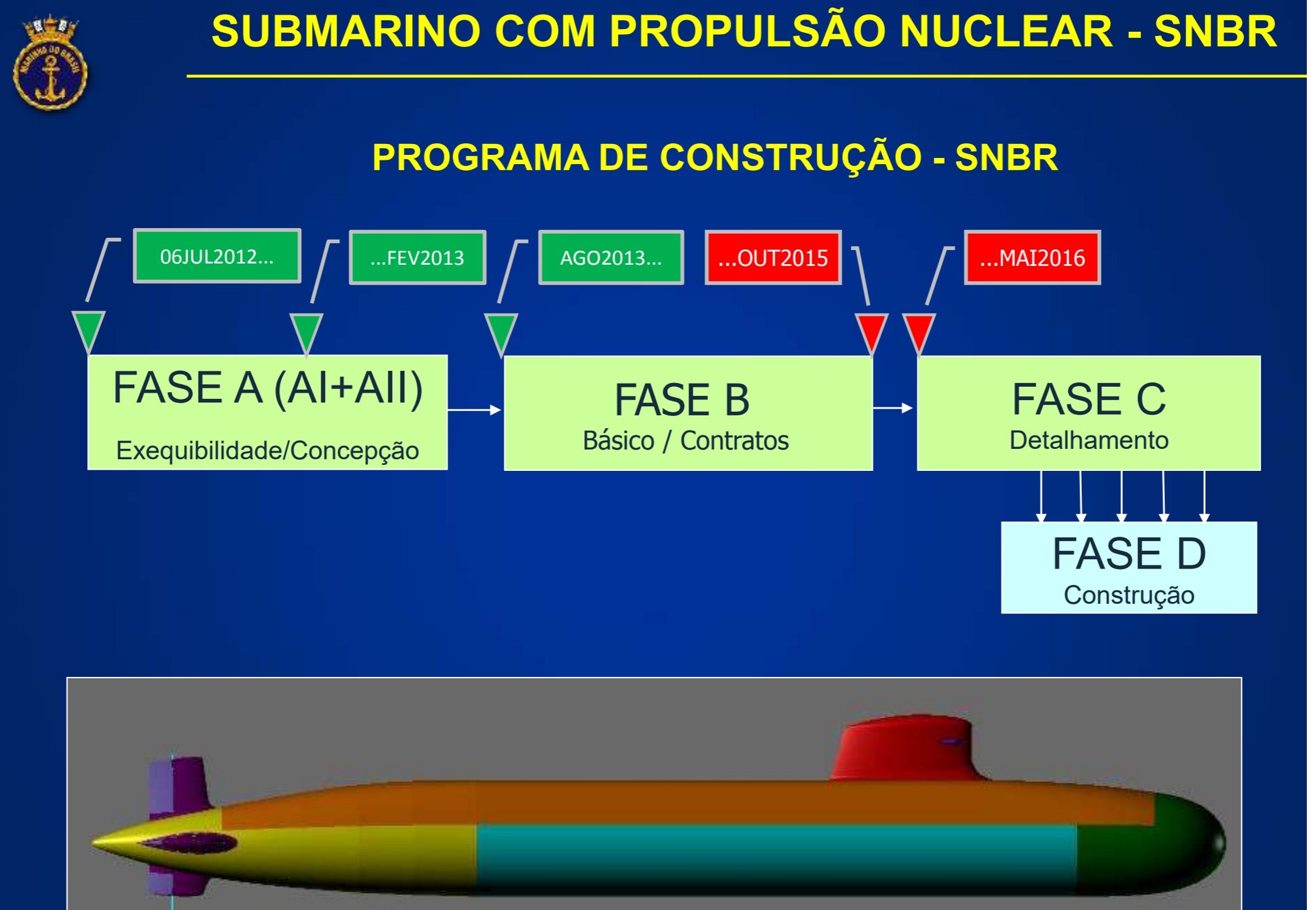 MARINHA DO BRASIL

SUBMARINO COM PROPULSÃO NUCLEAR - SNBR

PROGRAMA DE CONSTRUÇÃO - SNBR

06JUL2012...

...FEV2013

AGO2013...

...OUT2015

...MAI2016

FASE A (AI+AII)
Exequibilidade/Concepção

FASE B
Básico / Contratos

FASE C
Detalhamento

FASE D
Construção